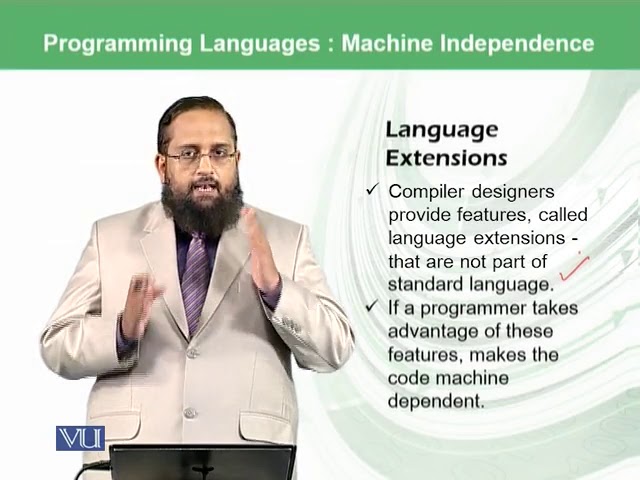 Programming Languages : Machine Independence

Language Extensions

✓ Compiler designers provide features, called language extensions - that are not part of standard language.
✓ If a programmer takes advantage of these features, makes the code machine dependent.

VU